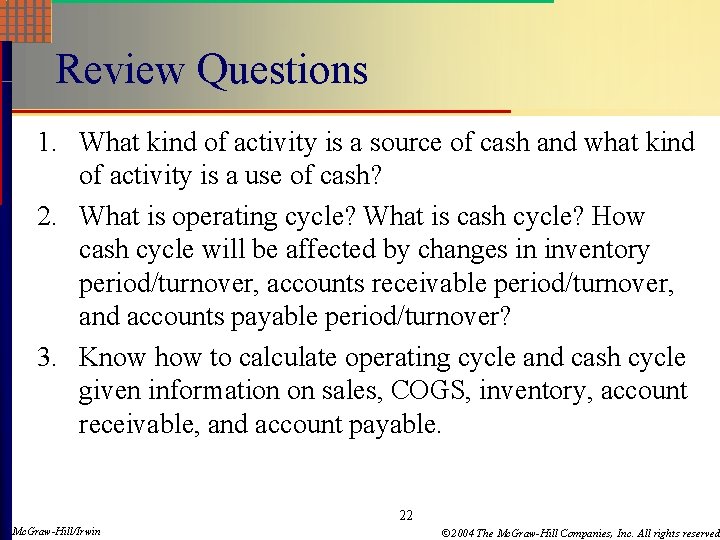 Review Questions

1. What kind of activity is a source of cash and what kind of activity is a use of cash?

2. What is operating cycle? What is cash cycle? How cash cycle will be affected by changes in inventory period/turnover, accounts receivable period/turnover, and accounts payable period/turnover?

3. Know how to calculate operating cycle and cash cycle given information on sales, COGS, inventory, account receivable, and account payable.

22

McGraw-Hill/Irwin

©2004 The McGraw-Hill Companies, Inc. All rights reserved